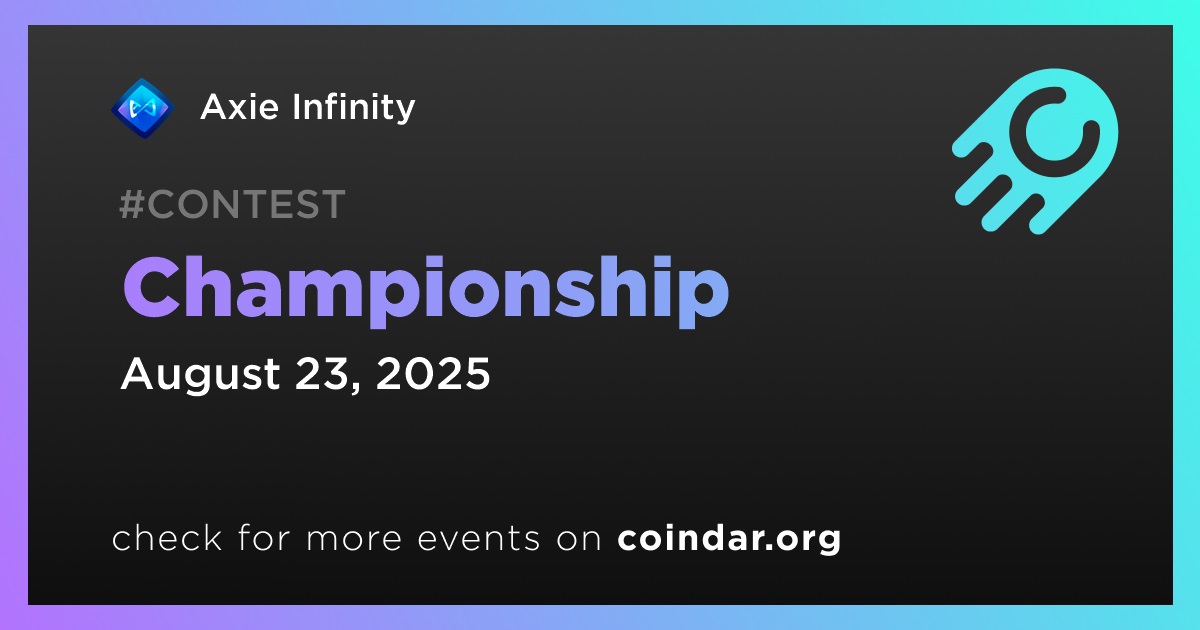 Axie Infinity

#CONTEST

Championship

August 23, 2025

check for more events on coindar.org